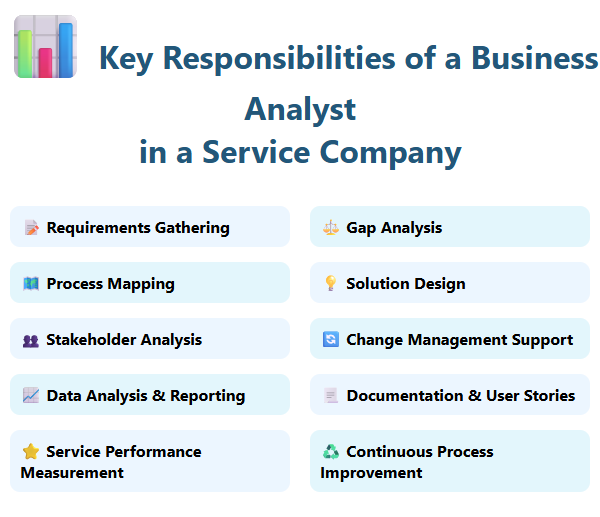 Key Responsibilities of a Business Analyst
in a Service Company

Requirements Gathering

Process Mapping

Stakeholder Analysis

Data Analysis & Reporting

Service Performance Measurement

Gap Analysis

Solution Design

Change Management Support

Documentation & User Stories

Continuous Process Improvement